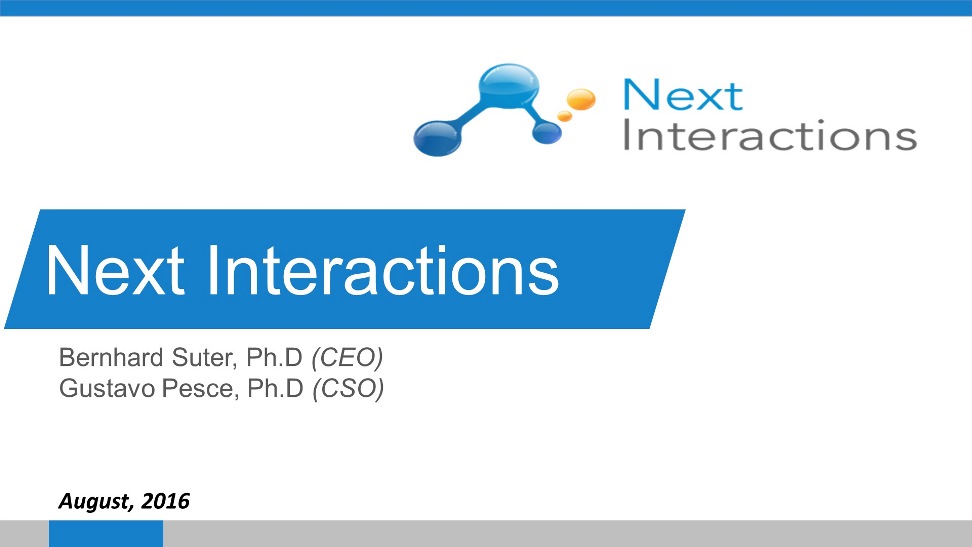 Next Interactions

Next Interactions

Bernhard Suter, Ph.D (CEO)
Gustavo Pesce, Ph.D (CSO)

August, 2016